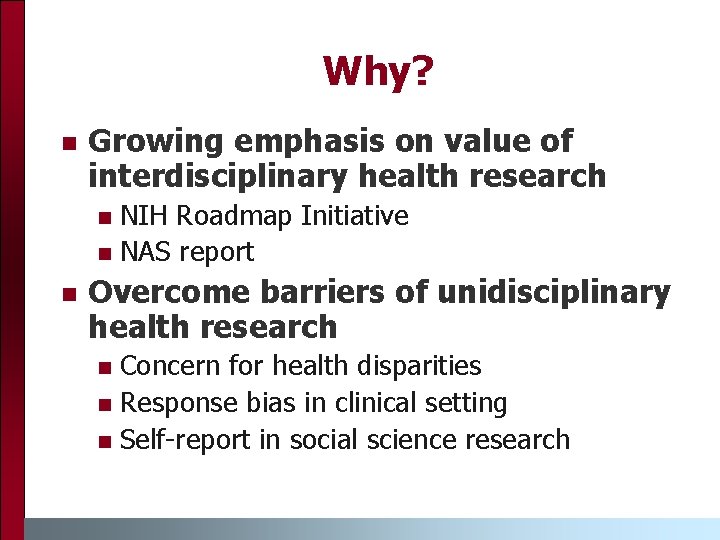 Why?

- Growing emphasis on value of interdisciplinary health research
  - NIH Roadmap Initiative
  - NAS report
- Overcome barriers of unidisciplinary health research
  - Concern for health disparities
  - Response bias in clinical setting
  - Self-report in social science research